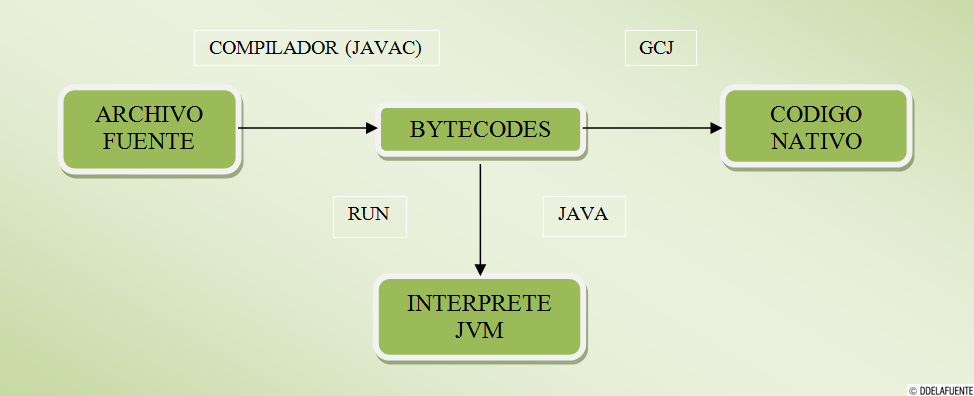 COMPILADOR (JAVAC)

GCJ

ARCHIVO FUENTE

BYTECODES

CODIGO NATIVO

RUN

JAVA

INTERPRETE JVM

© DDELAFUENTE